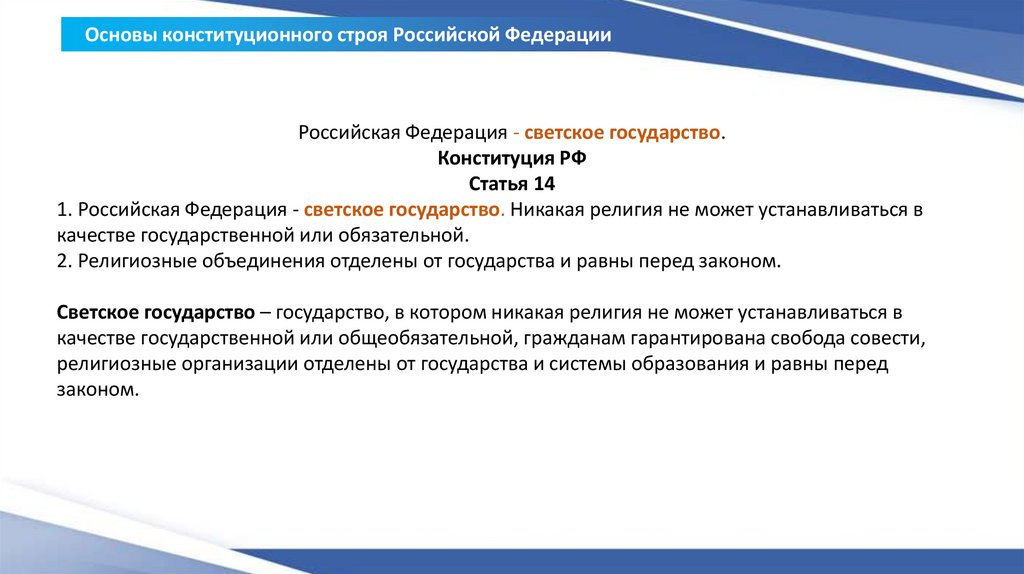 Основы конституционного строя Российской Федерации

Российская Федерация - светское государство.
Конституция РФ
Статья 14
1. Российская Федерация - светское государство. Никакая религия не может устанавливаться в качестве государственной или обязательной.
2. Религиозные объединения отделены от государства и равны перед законом.

Светское государство – государство, в котором никакая религия не может устанавливаться в качестве государственной или общеобязательной, гражданам гарантирована свобода совести, религиозные организации отделены от государства и системы образования и равны перед законом.